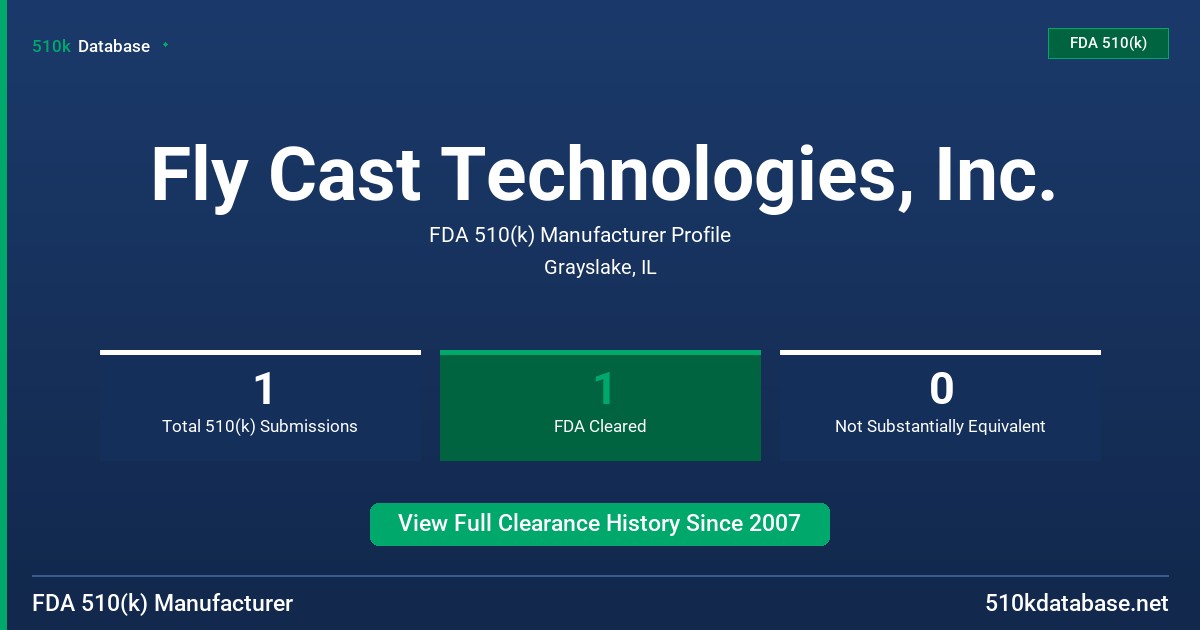 510k Database

FDA 510(k)

Fly Cast Technologies, Inc.

FDA 510(k) Manufacturer Profile

Grayslake, IL

1
Total 510(k) Submissions

1
FDA Cleared

0
Not Substantially Equivalent

View Full Clearance History Since 2007

FDA 510(k) Manufacturer

510kdatabase.net